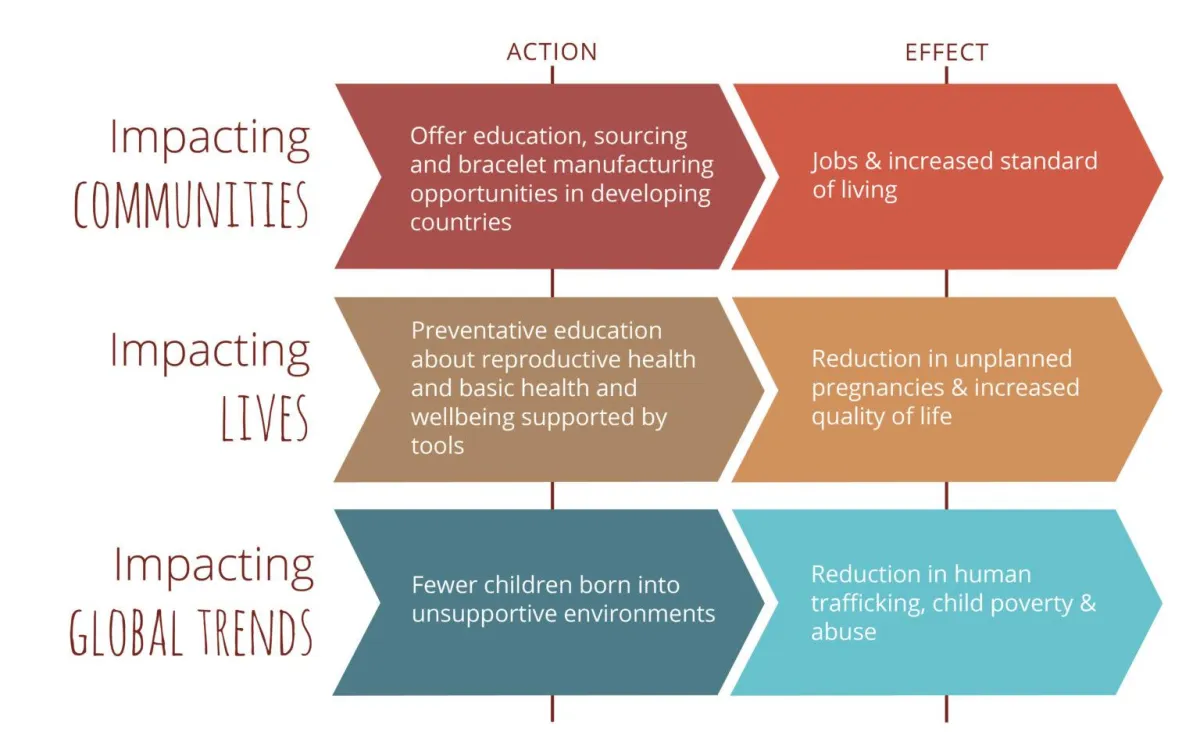 ACTION

EFFECT

Impacting COMMUNITIES

Offer education, sourcing and bracelet manufacturing opportunities in developing countries

Jobs & increased standard of living

Impacting LIVES

Preventative education about reproductive health and basic health and wellbeing supported by tools

Reduction in unplanned pregnancies & increased quality of life

Impacting GLOBAL TRENDS

Fewer children born into unsupportive environments

Reduction in human trafficking, child poverty & abuse